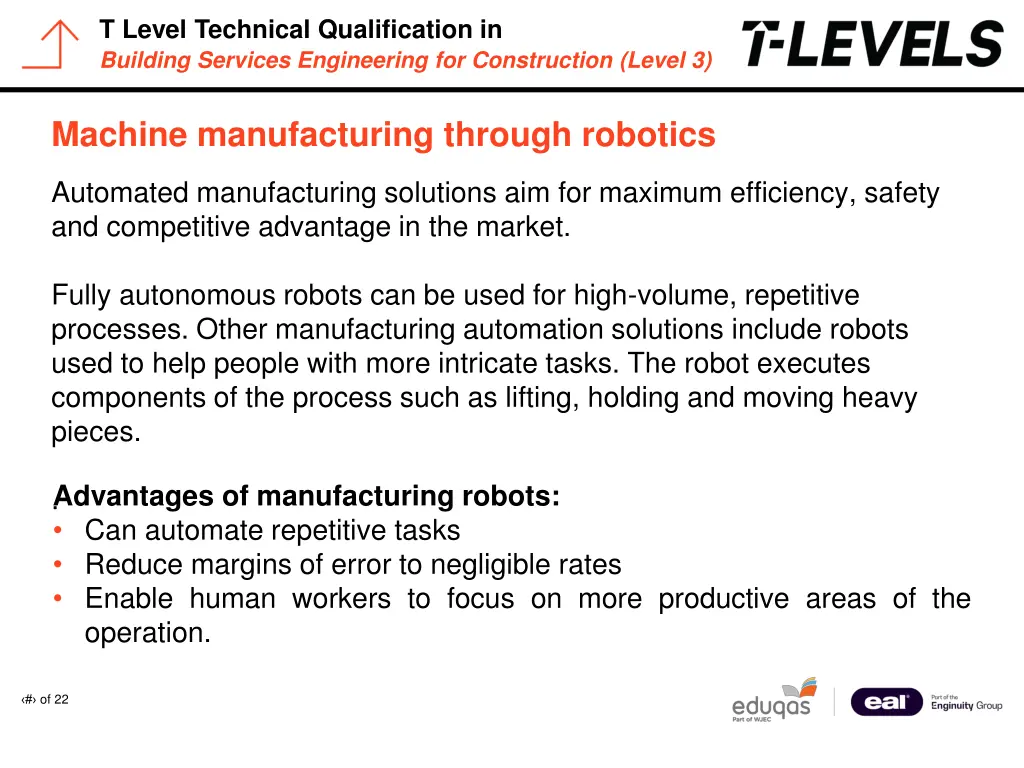 T Level Technical Qualification in
Building Services Engineering for Construction (Level 3)

T-LEVELS

Machine manufacturing through robotics

Automated manufacturing solutions aim for maximum efficiency, safety and competitive advantage in the market.

Fully autonomous robots can be used for high-volume, repetitive processes. Other manufacturing automation solutions include robots used to help people with more intricate tasks. The robot executes components of the process such as lifting, holding and moving heavy pieces.

Advantages of manufacturing robots:
• Can automate repetitive tasks
• Reduce margins of error to negligible rates
• Enable human workers to focus on more productive areas of the operation.

‹#› of 22

eduqas
Part of WJEC

eal
Part of the
Enginuity Group